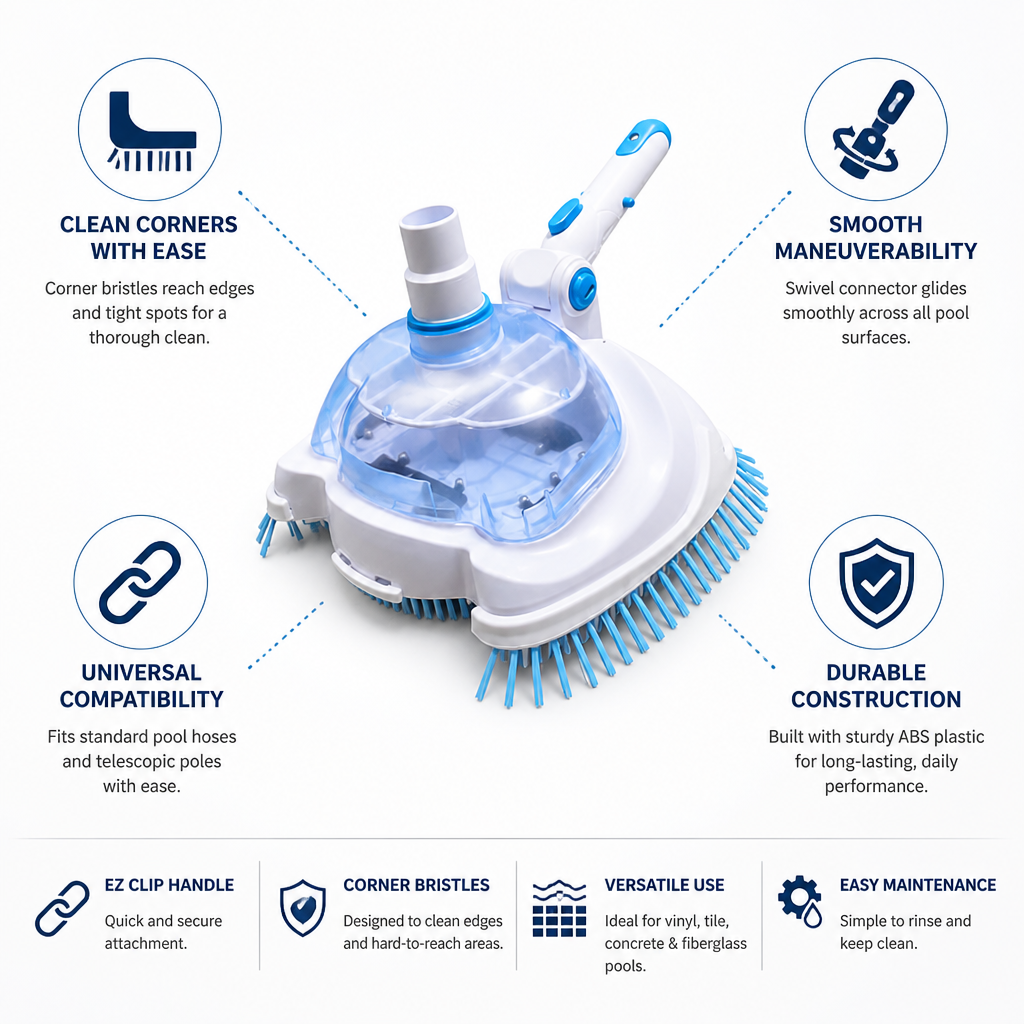 CLEAN CORNERS WITH EASE

Corner bristles reach edges and tight spots for a thorough clean.

SMOOTH MANEUVERABILITY

Swivel connector glides smoothly across all pool surfaces.

UNIVERSAL COMPATIBILITY

Fits standard pool hoses and telescopic poles with ease.

DURABLE CONSTRUCTION

Built with sturdy ABS plastic for long-lasting, daily performance.

EZ CLIP HANDLE

Quick and secure attachment.

CORNER BRISTLES

Designed to clean edges and hard-to-reach areas.

VERSATILE USE

Ideal for vinyl, tile, concrete & fiberglass pools.

EASY MAINTENANCE

Simple to rinse and keep clean.